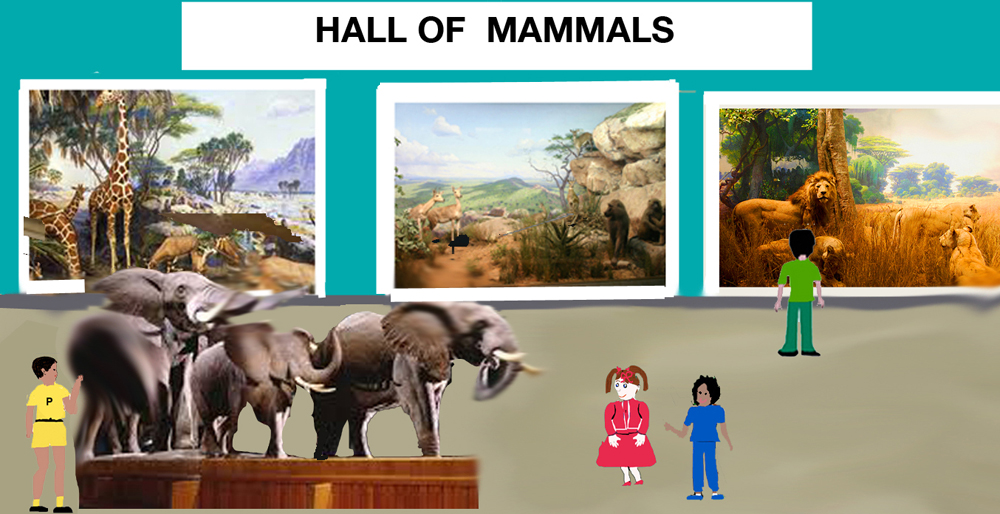 HALL OF MAMMALS

P